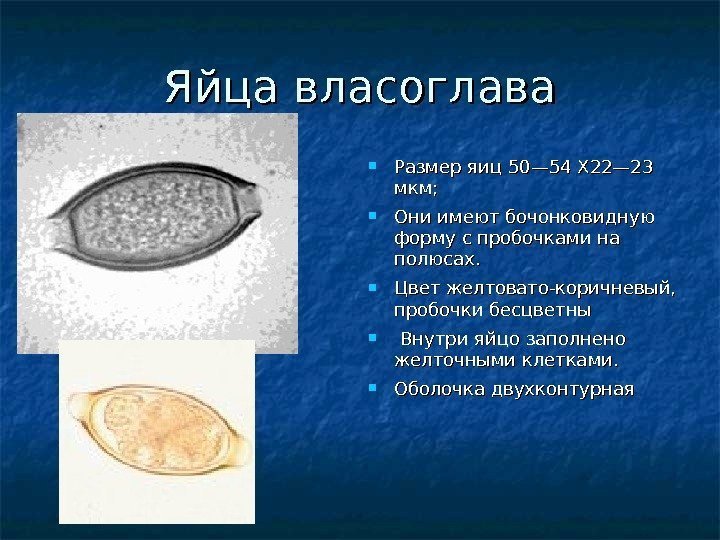 Яйца власоглава

- Размер яиц 50—54 X22—23 мкм;
- Они имеют бочонковидную форму с пробочками на полюсах.
- Цвет желтовато-коричневый, пробочки бесцветны
- Внутри яйцо заполнено желточными клетками.
- Оболочка двухконтурная